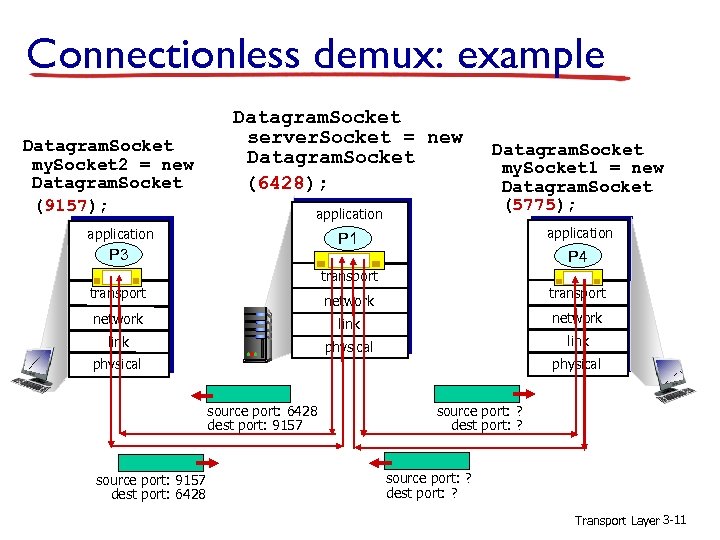 Connectionless demux: example

DatagramSocket mySocket2 = new DatagramSocket (9157);

DatagramSocket serverSocket = new DatagramSocket (6428);

DatagramSocket mySocket1 = new DatagramSocket (5775);

application
P3
transport
network
link
physical

application
P1
transport
network
link
physical

application
P4
transport
network
link
physical

source port: 6428
dest port: 9157

source port: ?
dest port: ?

source port: 9157
dest port: 6428

source port: ?
dest port: ?

Transport Layer 3-11